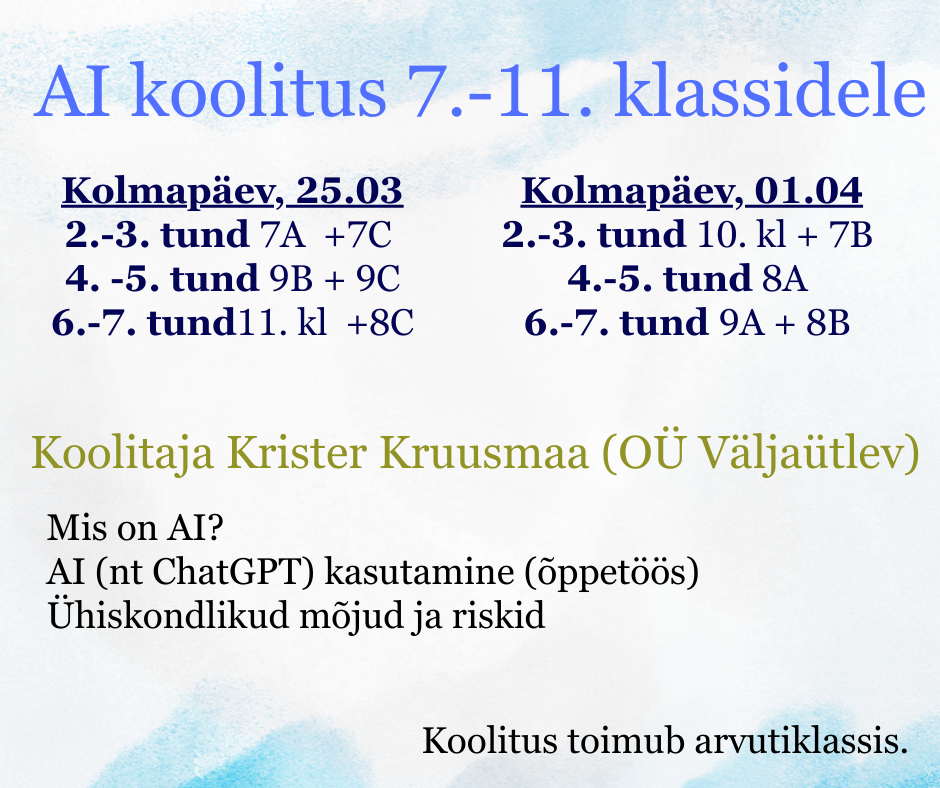 AI koolitus 7.-11. klassidele

Kolmapäev, 25.03
2.-3. tund 7A +7C
4. -5. tund 9B + 9C
6.-7. tund11. kl +8C

Kolmapäev, 01.04
2.-3. tund 10. kl + 7B
4.-5. tund 8A
6.-7. tund 9A + 8B

Koolitaja Krister Kruusmaa (OÜ Väljaütlev)

Mis on AI?
AI (nt ChatGPT) kasutamine (õppetöös)
Ühiskondlikud mõjud ja riskid

Koolitus toimub arvutiklassis.